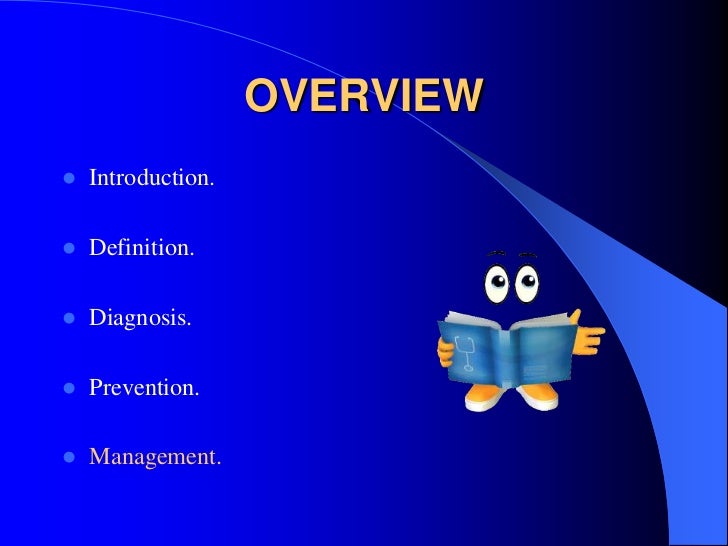 OVERVIEW

- Introduction.
- Definition.
- Diagnosis.
- Prevention.
- Management.